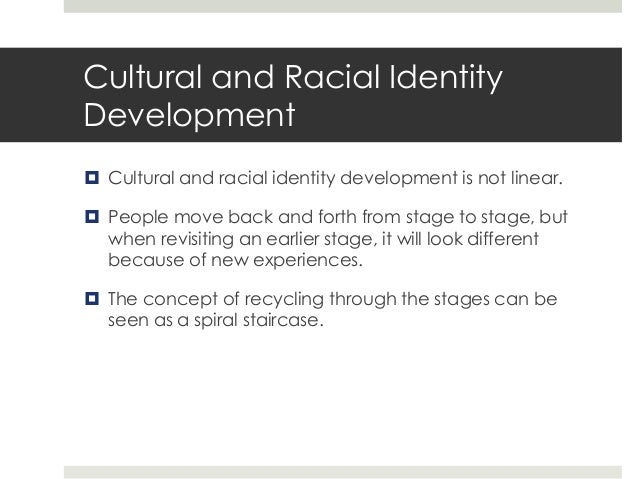 Cultural and Racial Identity Development

Cultural and racial identity development is not linear.

People move back and forth from stage to stage, but when revisiting an earlier stage, it will look different because of new experiences.

The concept of recycling through the stages can be seen as a spiral staircase.